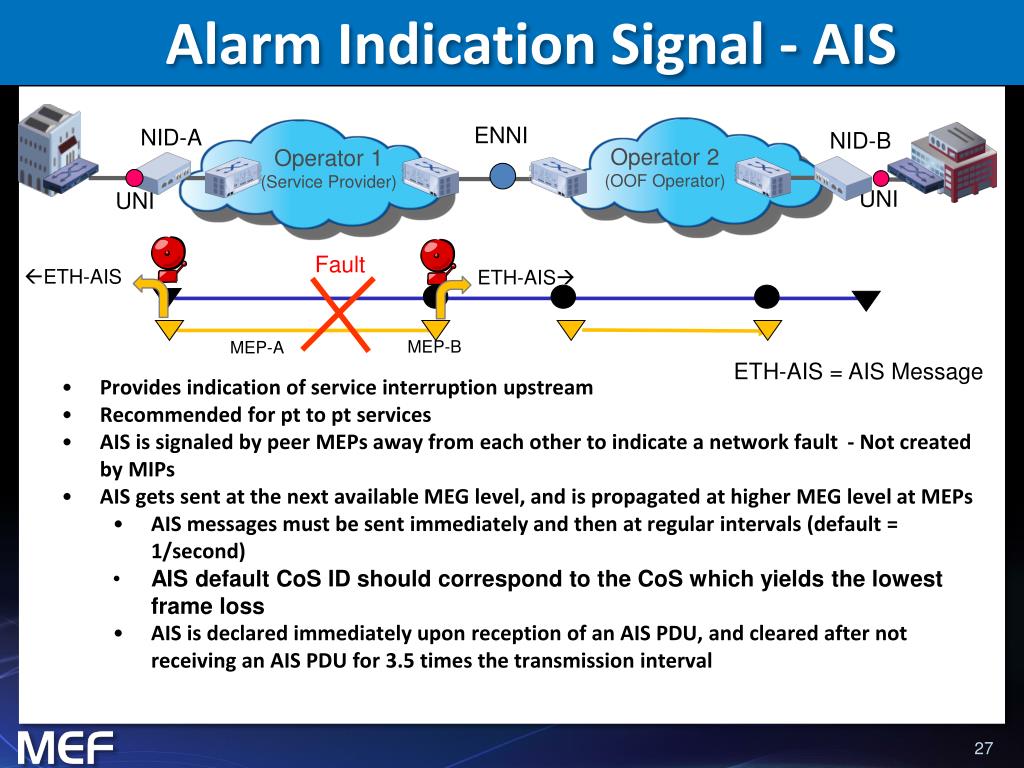 Alarm Indication Signal - AIS

NID-A

UNI

Operator 1
(Service Provider)

ENNI

Operator 2
(OOF Operator)

NID-B

UNI

←ETH-AIS

Fault

ETH-AIS→

MEP-A

MEP-B

ETH-AIS = AIS Message

• Provides indication of service interruption upstream
• Recommended for pt to pt services
• AIS is signaled by peer MEPs away from each other to indicate a network fault - Not created by MIPs
• AIS gets sent at the next available MEG level, and is propagated at higher MEG level at MEPs
  • AIS messages must be sent immediately and then at regular intervals (default = 1/second)
  • AIS default CoS ID should correspond to the CoS which yields the lowest frame loss
  • AIS is declared immediately upon reception of an AIS PDU, and cleared after not receiving an AIS PDU for 3.5 times the transmission interval

MEF

27